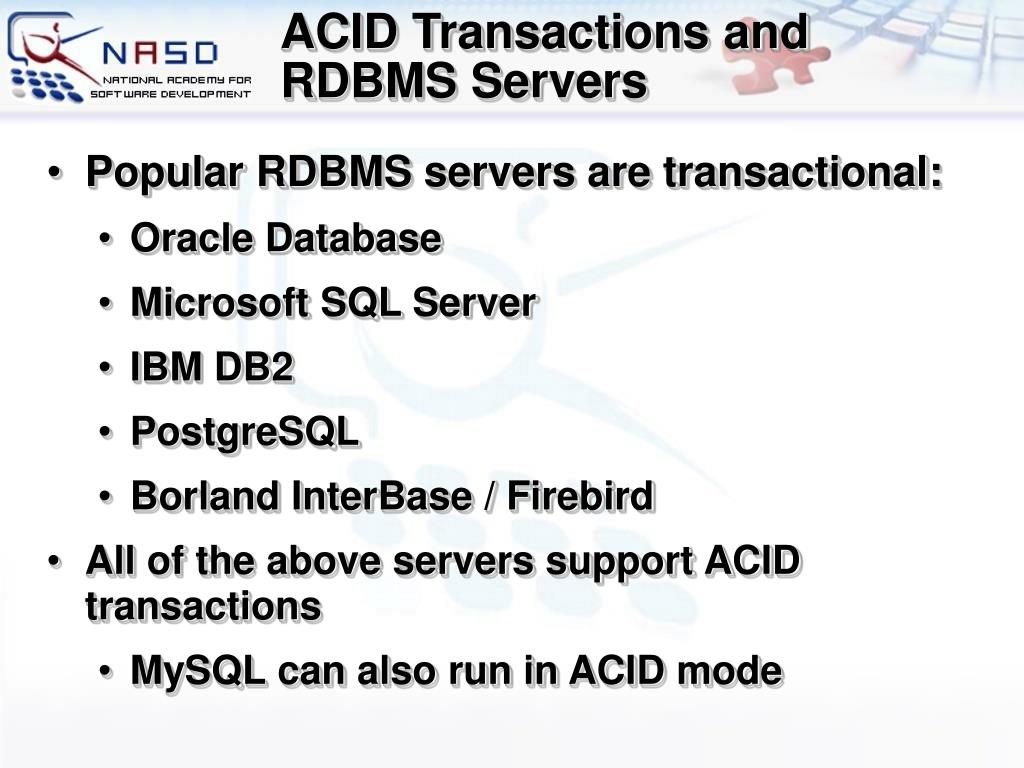 NASD
NATIONAL ACADEMY FOR SOFTWARE DEVELOPMENT

ACID Transactions and RDBMS Servers

• Popular RDBMS servers are transactional:
  • Oracle Database
  • Microsoft SQL Server
  • IBM DB2
  • PostgreSQL
  • Borland InterBase / Firebird
• All of the above servers support ACID transactions
  • MySQL can also run in ACID mode